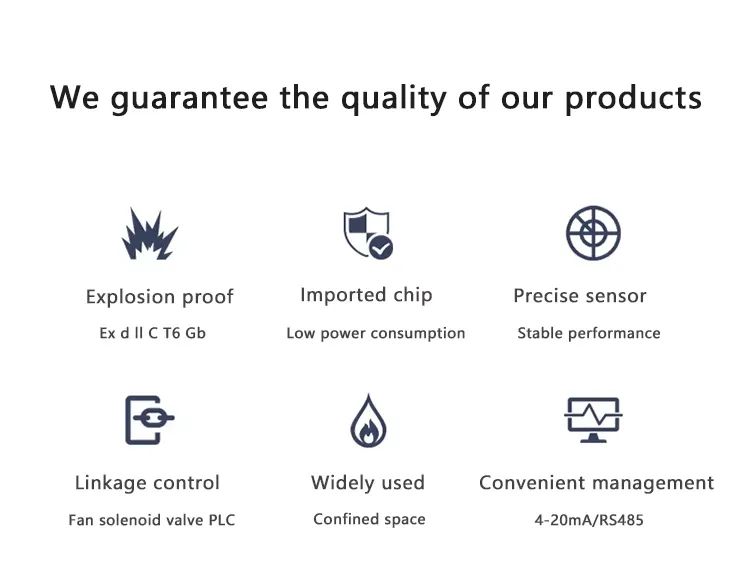 We guarantee the quality of our products

Explosion proof
Ex d ll C T6 Gb

Imported chip
Low power consumption

Precise sensor
Stable performance

Linkage control
Fan solenoid valve PLC

Widely used
Confined space

Convenient management
4-20mA/RS485